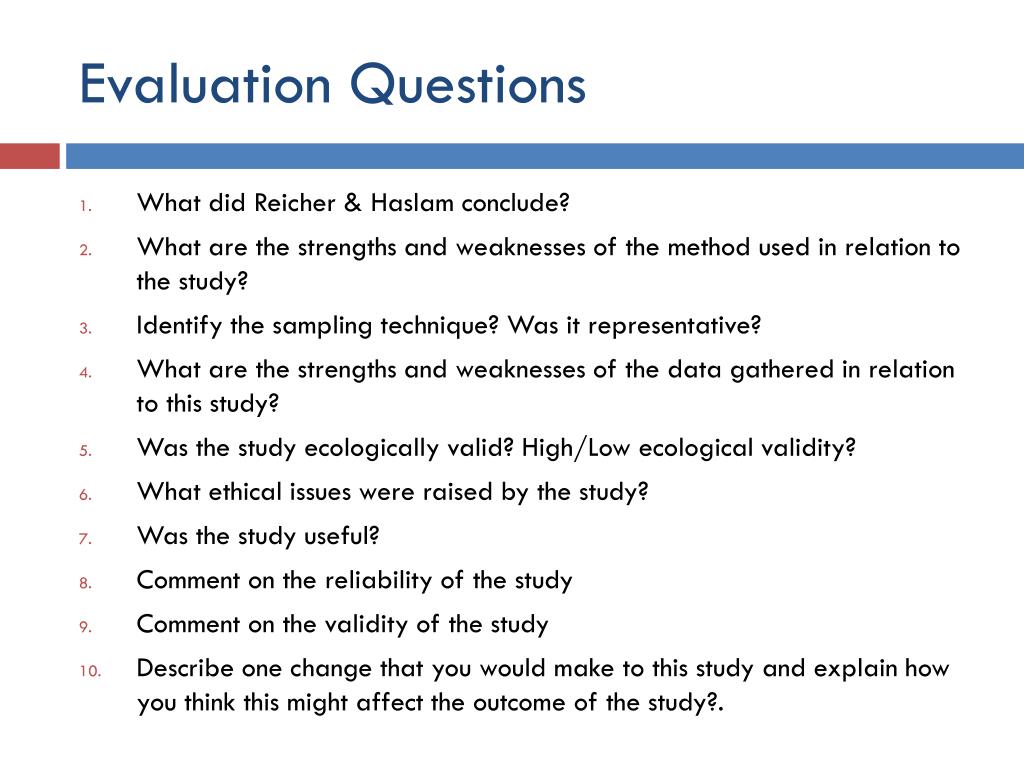 Evaluation Questions

1. What did Reicher & Haslam conclude?
2. What are the strengths and weaknesses of the method used in relation to the study?
3. Identify the sampling technique? Was it representative?
4. What are the strengths and weaknesses of the data gathered in relation to this study?
5. Was the study ecologically valid? High/Low ecological validity?
6. What ethical issues were raised by the study?
7. Was the study useful?
8. Comment on the reliability of the study
9. Comment on the validity of the study
10. Describe one change that you would make to this study and explain how you think this might affect the outcome of the study?.